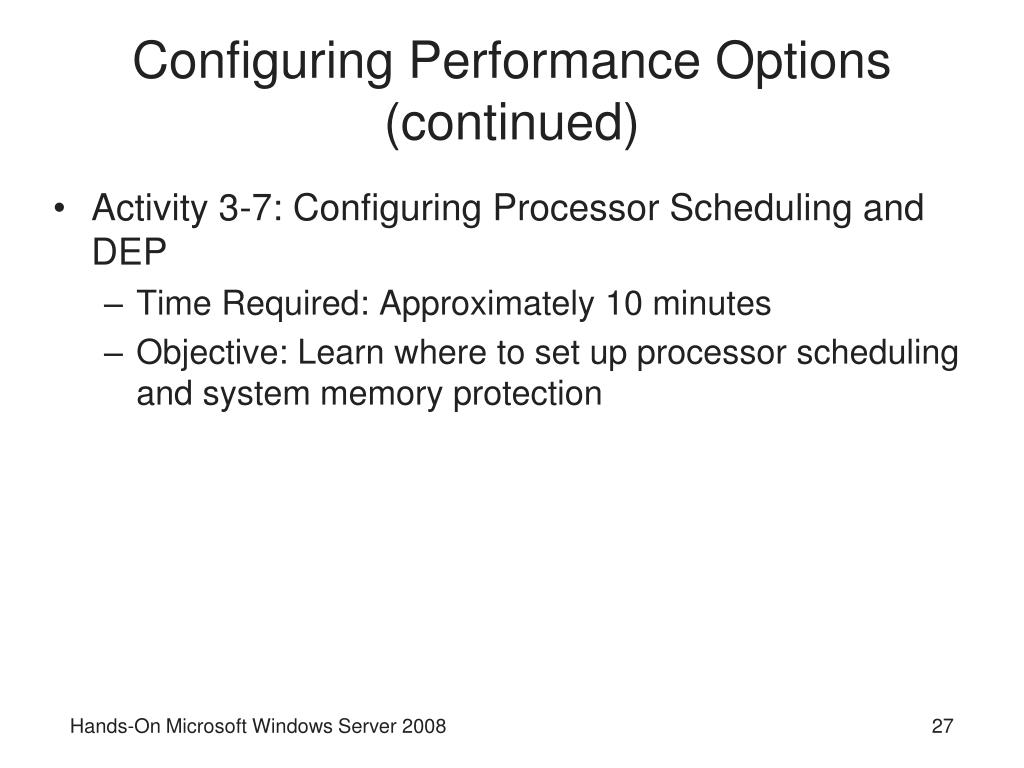 Configuring Performance Options (continued)

• Activity 3-7: Configuring Processor Scheduling and DEP
– Time Required: Approximately 10 minutes
– Objective: Learn where to set up processor scheduling and system memory protection

Hands-On Microsoft Windows Server 2008

27